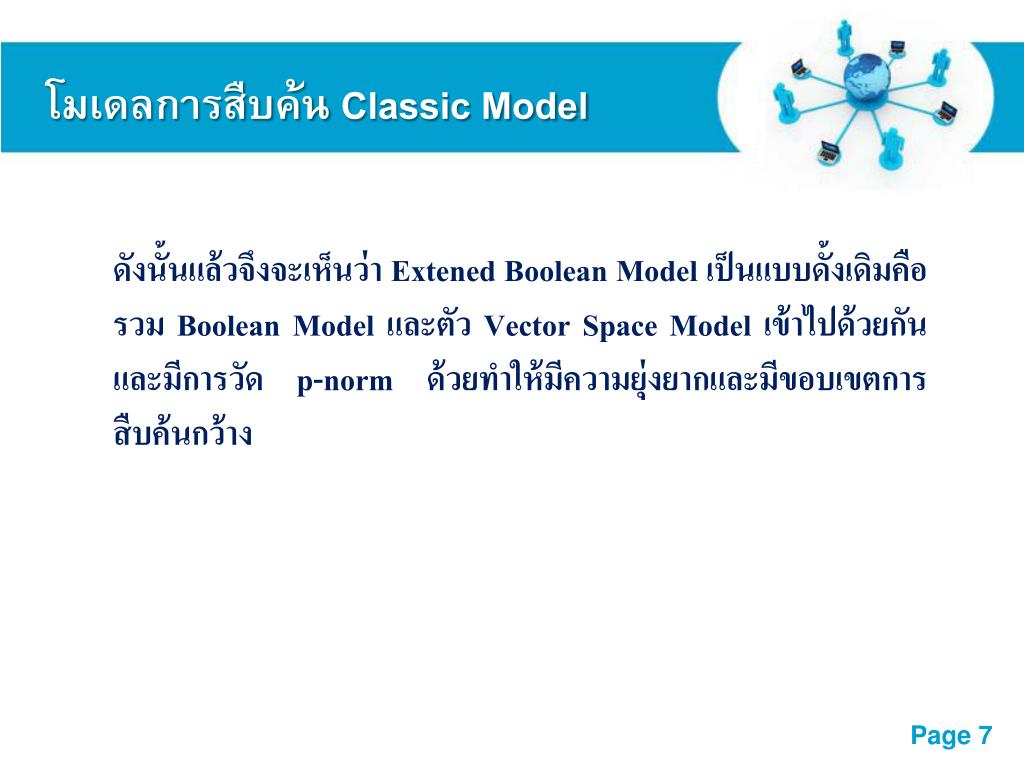 โมเดลการสืบค้น Classic Model

ดังนั้นแล้วจึงจะเห็นว่า Extened Boolean Model เป็นแบบดั้งเดิมคือ รวม Boolean Model และตัว Vector Space Model เข้าไปด้วยกัน และมีการวัด p-norm ด้วยทำให้มีความยุ่งยากและมีขอบเขตการสืบค้นกว้าง

Page 7